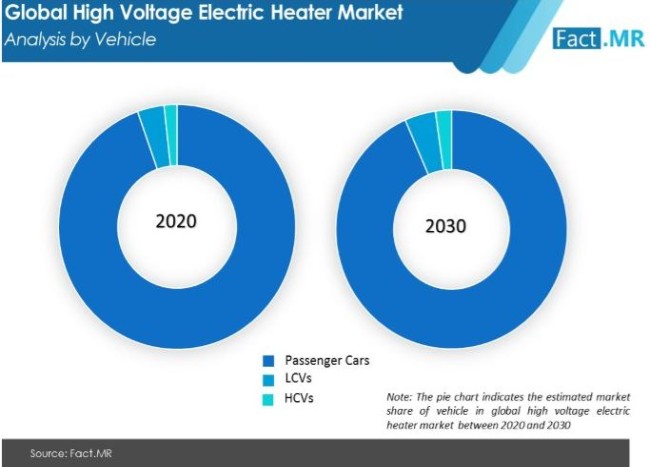 Global High Voltage Electric Heater Market
Analysis by Vehicle

Fact.MR

2020

2030

Passenger Cars
LCVs
HCVs

Note: The pie chart indicates the estimated market share of vehicle in global high voltage electric heater market between 2020 and 2030

Source: Fact.MR